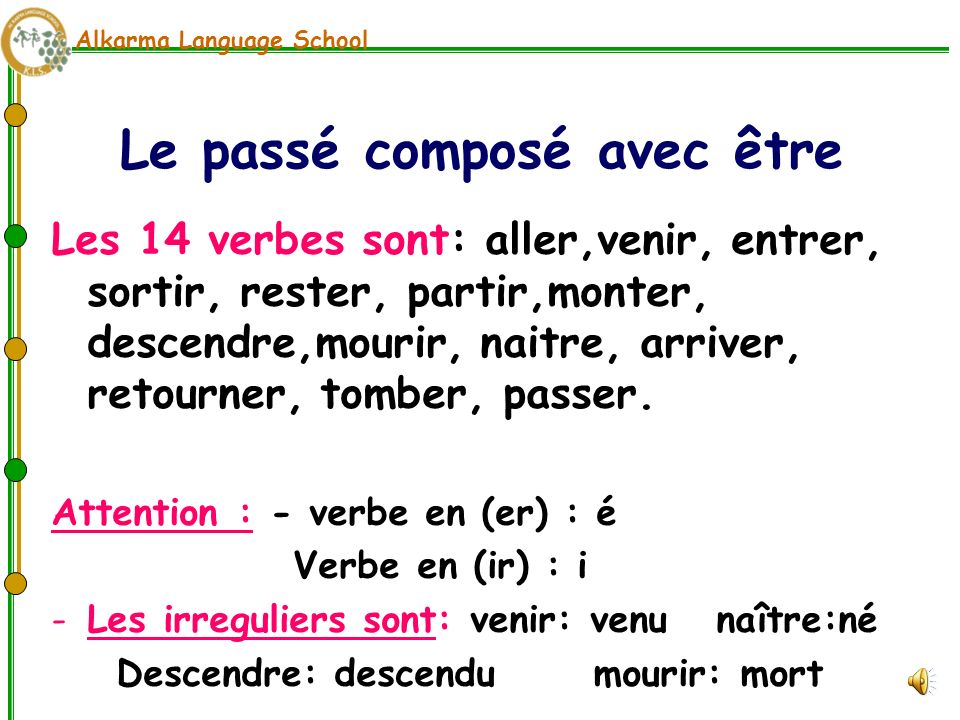 Alkarma Language School

Le passé composé avec être

Les 14 verbes sont: aller,venir, entrer, sortir, rester, partir,monter, descendre,mourir, naitre, arriver, retourner, tomber, passer.

Attention : - verbe en (er) : é
Verbe en (ir) : i

- Les irreguliers sont: venir: venu naître:né
Descendre: descendu mourir: mort